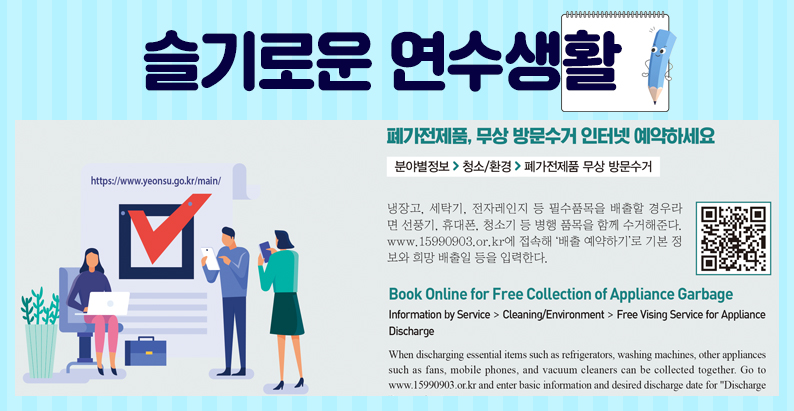 슬기로운 연수생활

https://www.yeonsu.go.kr/main/

폐가전제품, 무상 방문수거 인터넷 예약하세요

분야별정보 > 청소/환경 > 폐가전제품 무상 방문수거

냉장고, 세탁기, 전자레인지 등 필수품목을 배출할 경우라면 선풍기, 휴대폰, 청소기 등 병행 품목을 함께 수거해준다. www.15990903.or.kr에 접속해 '배출 예약하기'로 기본 정보와 희망 배출일 등을 입력한다.

Book Online for Free Collection of Appliance Garbage

Information by Service > Cleaning/Environment > Free Vising Service for Appliance Discharge

When discharging essential items such as refrigerators, washing machines, other appliances such as fans, mobile phones, and vacuum cleaners can be collected together. Go to www.15990903.or.kr and enter basic information and desired discharge date for "Discharge